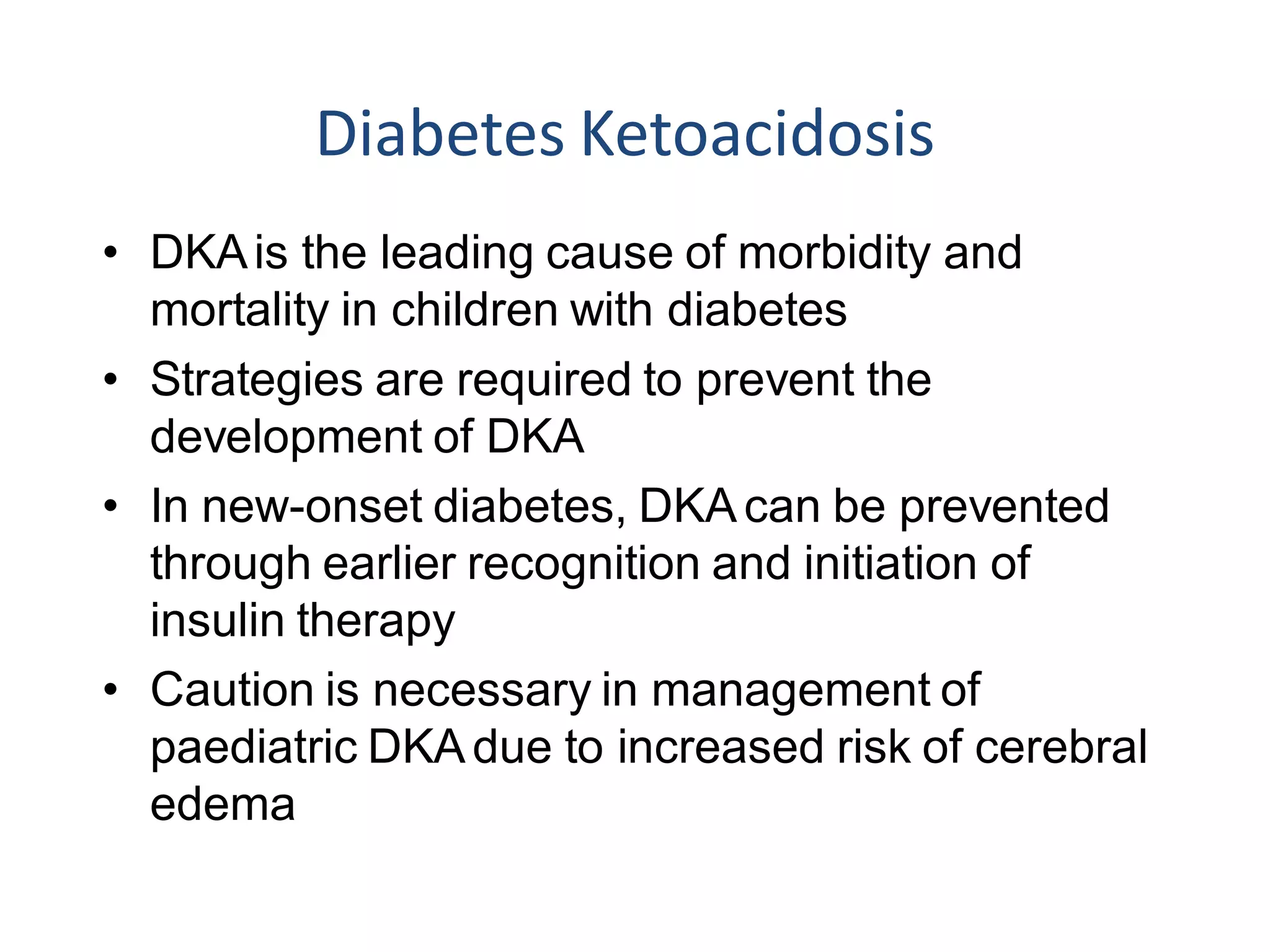 Diabetes Ketoacidosis

• DKA is the leading cause of morbidity and mortality in children with diabetes
• Strategies are required to prevent the development of DKA
• In new-onset diabetes, DKA can be prevented through earlier recognition and initiation of insulin therapy
• Caution is necessary in management of paediatric DKA due to increased risk of cerebral edema